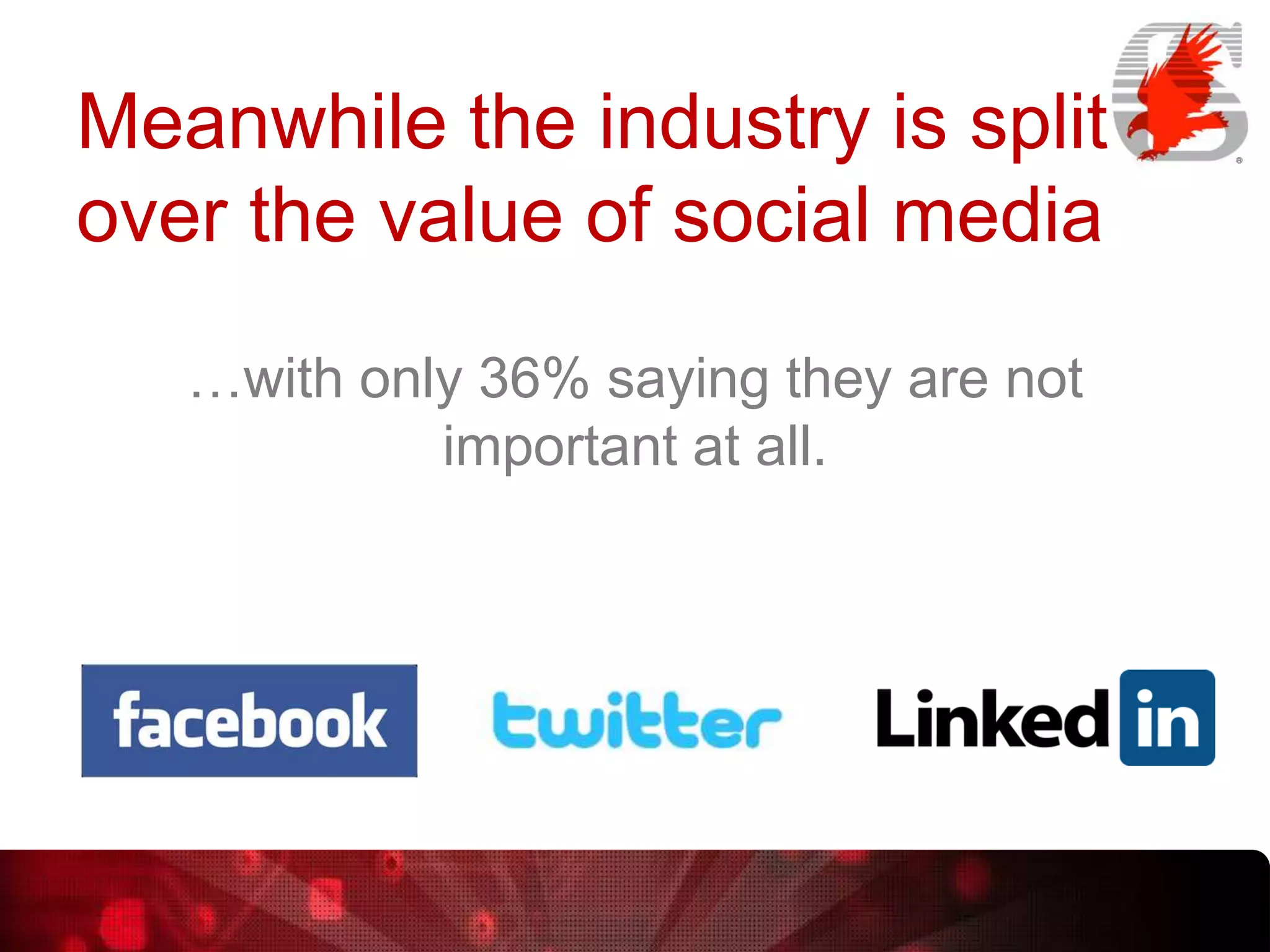 Meanwhile the industry is split over the value of social media

…with only 36% saying they are not important at all.

facebook

twitter

Linked in